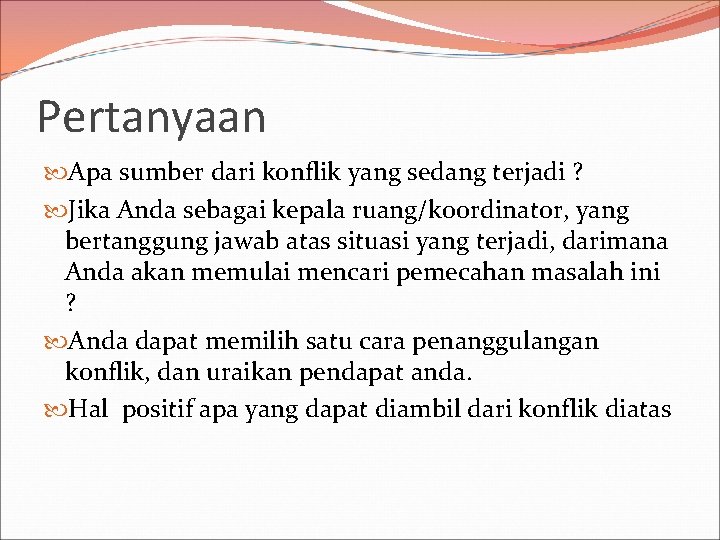 Pertanyaan

Apa sumber dari konflik yang sedang terjadi ?

Jika Anda sebagai kepala ruang/koordinator, yang bertanggung jawab atas situasi yang terjadi, darimana Anda akan memulai mencari pemecahan masalah ini ?

Anda dapat memilih satu cara penanggulangan konflik, dan uraikan pendapat anda.

Hal positif apa yang dapat diambil dari konflik diatas